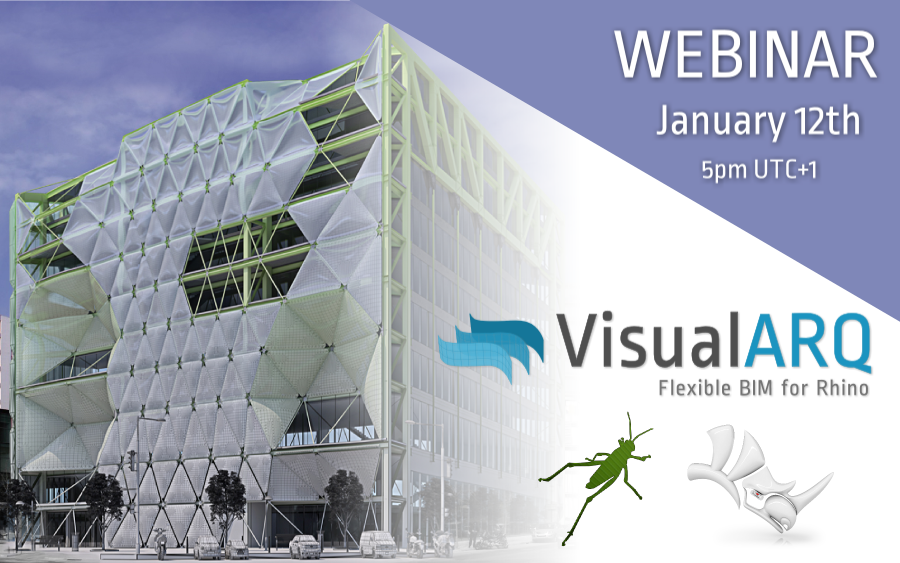 WEBINAR
January 12th
5pm UTC+1

VisualARQ
Flexible BIM for Rhino